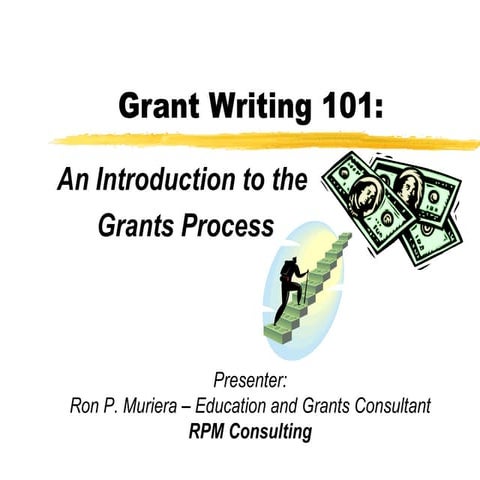 Grant Writing 101:

An Introduction to the Grants Process

Presenter:
Ron P. Muriera – Education and Grants Consultant
RPM Consulting